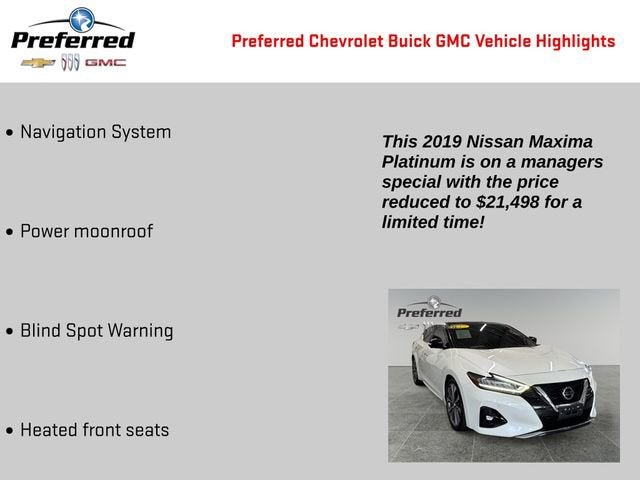 Preferred

GMC

Preferred Chevrolet Buick GMC Vehicle Highlights

• Navigation System

• Power moonroof

• Blind Spot Warning

• Heated front seats

This 2019 Nissan Maxima Platinum is on a managers special with the price reduced to $21,498 for a limited time!

Preferred